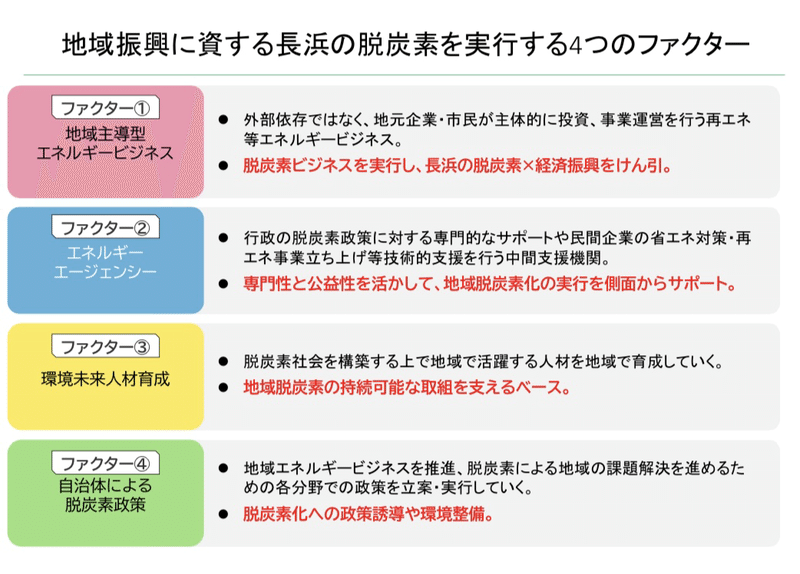 地域振興に資する長浜の脱炭素を実行する4つのファクター

ファクター①
地域主導型
エネルギービジネス

● 外部依存ではなく、地元企業・市民が主体的に投資、事業運営を行う再エネ等エネルギービジネス。
● 脱炭素ビジネスを実行し、長浜の脱炭素×経済振興をけん引。

ファクター②
エネルギー
エージェンシー

● 行政の脱炭素政策に対する専門的なサポートや民間企業の省エネ対策・再エネ事業立ち上げ等技術的支援を行う中間支援機関。
● 専門性と公益性を活かして、地域脱炭素化の実行を側面からサポート。

ファクター③
環境未来人材育成

● 脱炭素社会を構築する上で地域で活躍する人材を地域で育成していく。
● 地域脱炭素の持続可能な取組を支えるベース。

ファクター④
自治体による
脱炭素政策

● 地域エネルギービジネスを推進、脱炭素による地域の課題解決を進めるための各分野での政策を立案・実行していく。
● 脱炭素化への政策誘導や環境整備。